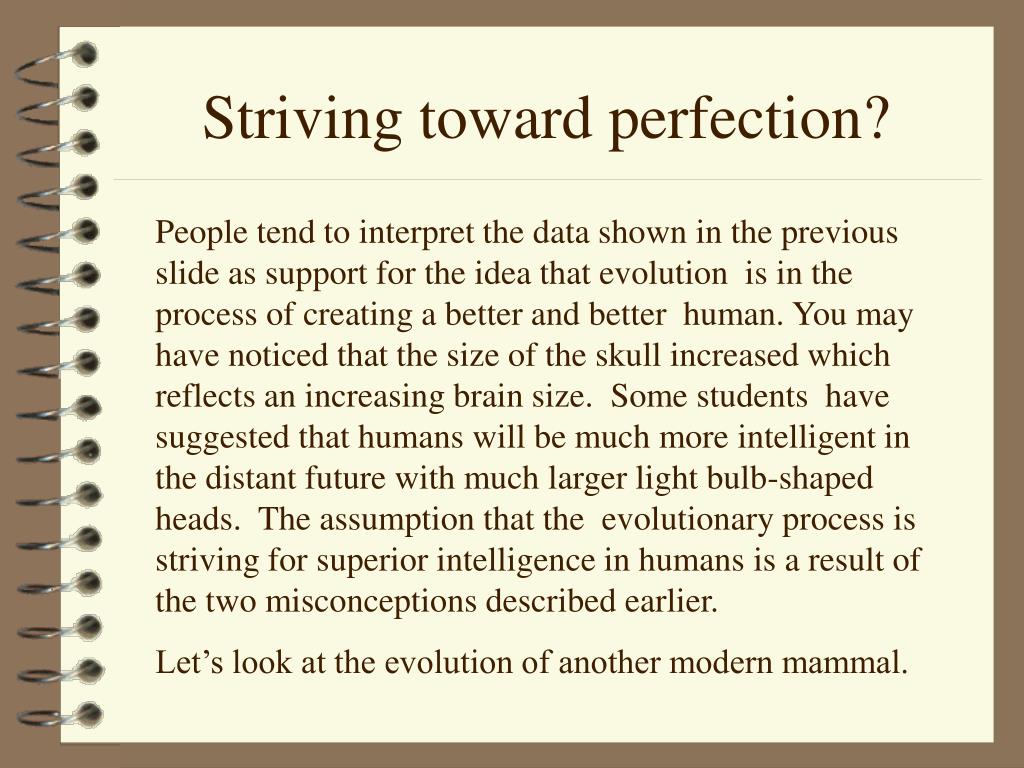 Striving toward perfection?

People tend to interpret the data shown in the previous slide as support for the idea that evolution is in the process of creating a better and better human. You may have noticed that the size of the skull increased which reflects an increasing brain size. Some students have suggested that humans will be much more intelligent in the distant future with much larger light bulb-shaped heads. The assumption that the evolutionary process is striving for superior intelligence in humans is a result of the two misconceptions described earlier.

Let’s look at the evolution of another modern mammal.